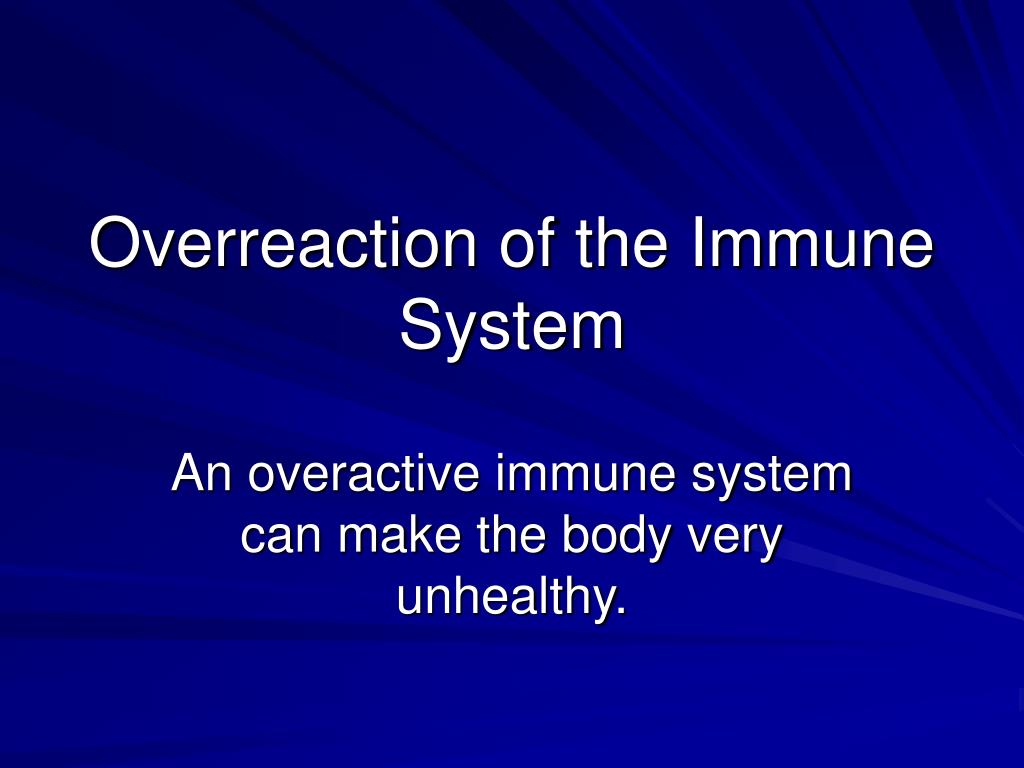 Overreaction of the Immune System

An overactive immune system can make the body very unhealthy.